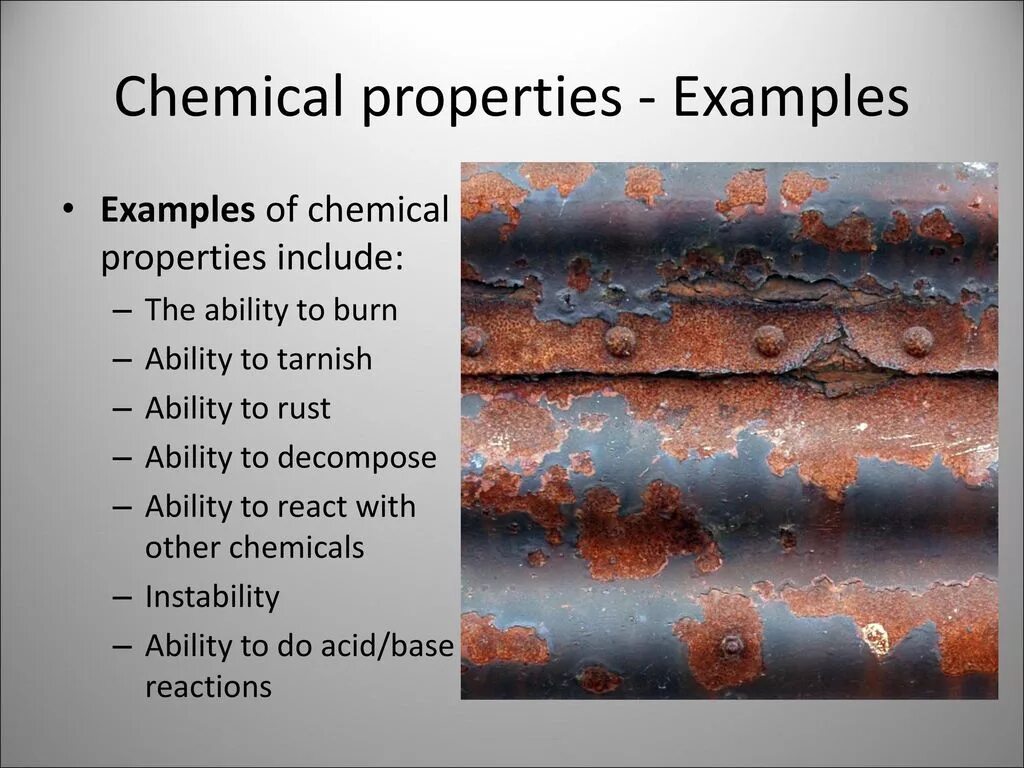 Chemical properties - Examples

• Examples of chemical properties include:
– The ability to burn
– Ability to tarnish
– Ability to rust
– Ability to decompose
– Ability to react with other chemicals
– Instability
– Ability to do acid/base reactions